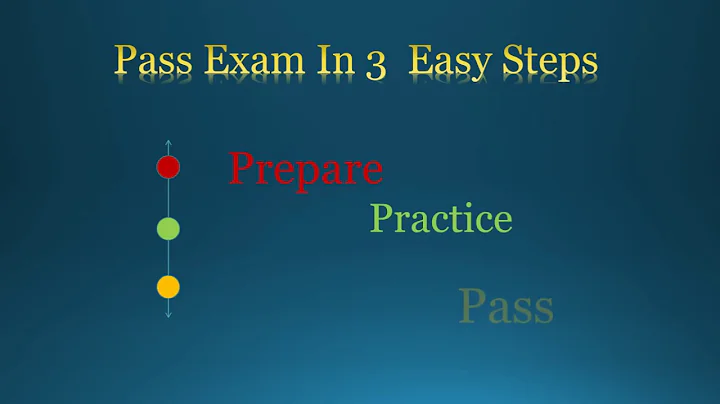 Pass Exam In 3 Easy Steps

Prepare

Practice

Pass